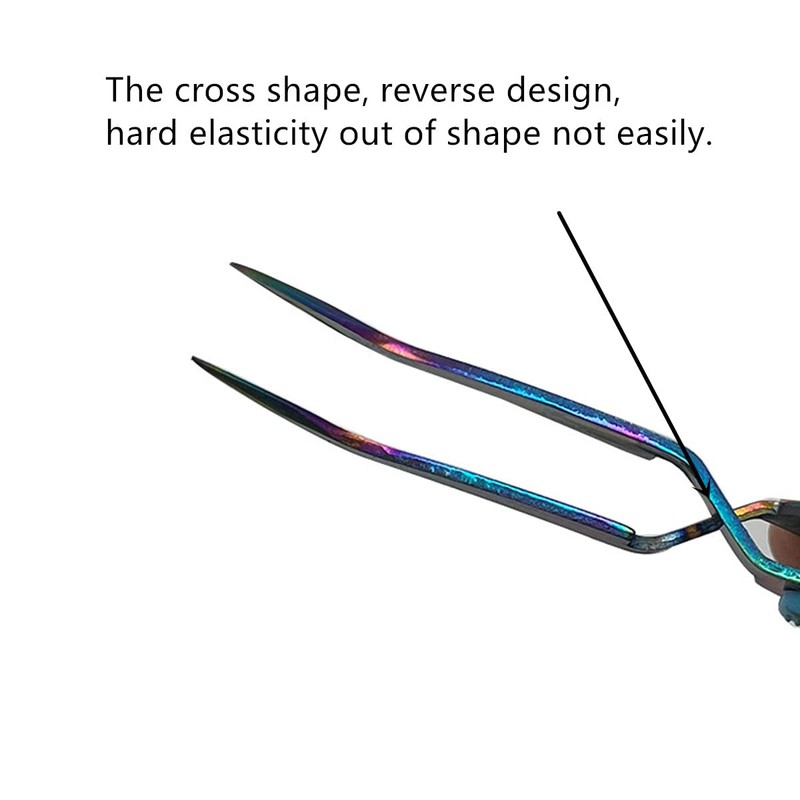 The cross shape, reverse design,
hard elasticity out of shape not easily.